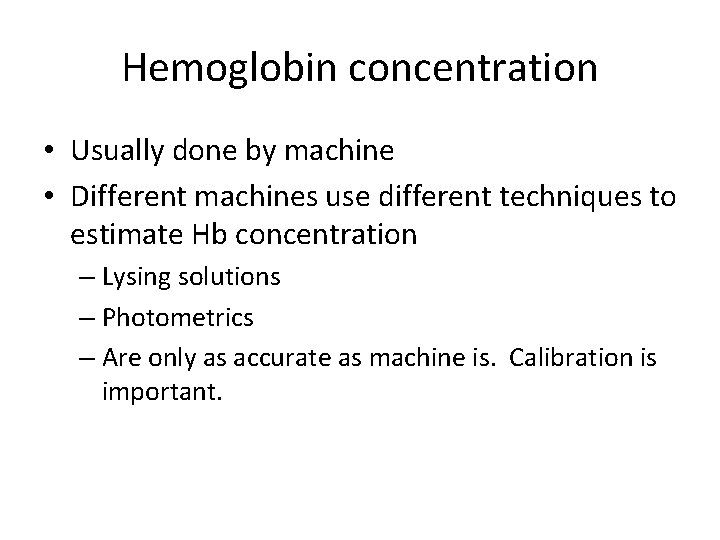 Hemoglobin concentration

• Usually done by machine
• Different machines use different techniques to estimate Hb concentration
  – Lysing solutions
  – Photometrics
  – Are only as accurate as machine is. Calibration is important.